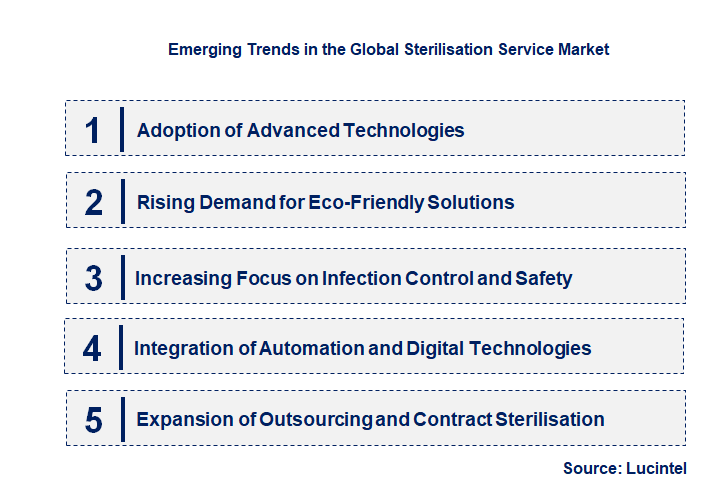 Emerging Trends in the Global Sterilisation Service Market

1 Adoption of Advanced Technologies

2 Rising Demand for Eco-Friendly Solutions

3 Increasing Focus on Infection Control and Safety

4 Integration of Automation and Digital Technologies

5 Expansion of Outsourcing and Contract Sterilisation

Source: Lucintel